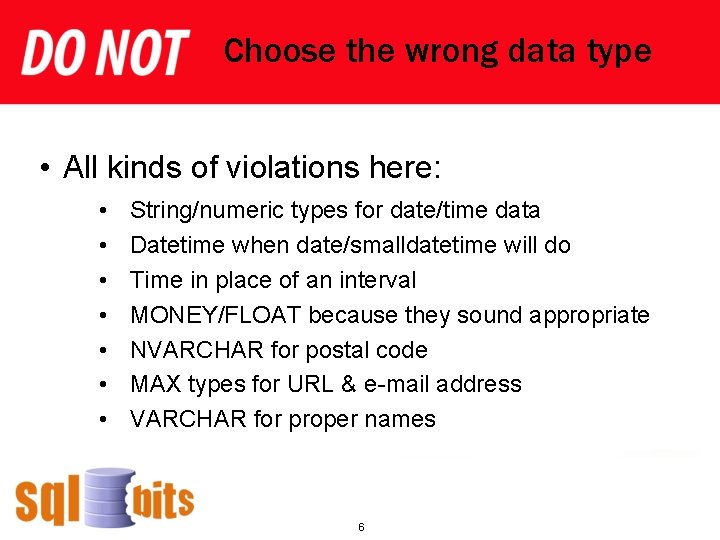 DO NOT Choose the wrong data type

• All kinds of violations here:
  • String/numeric types for date/time data
  • Datetime when date/smalldatetime will do
  • Time in place of an interval
  • MONEY/FLOAT because they sound appropriate
  • NVARCHAR for postal code
  • MAX types for URL & e-mail address
  • VARCHAR for proper names

sql bits

6